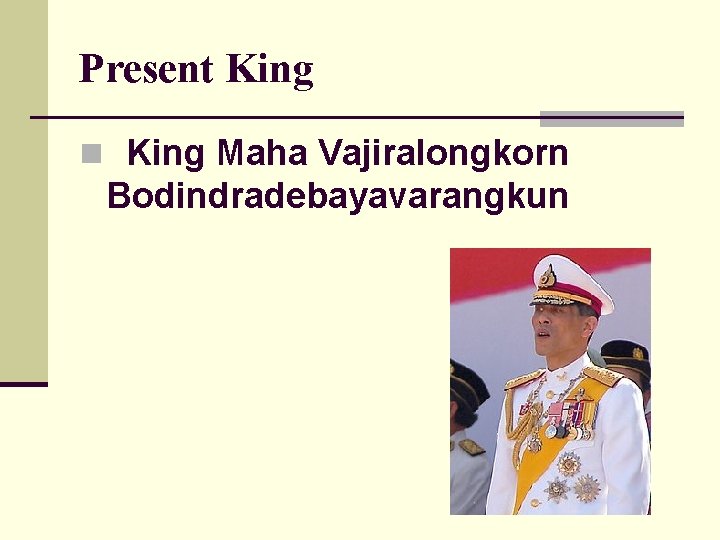 Present King

King Maha Vajiralongkorn Bodindradebayavarangkun